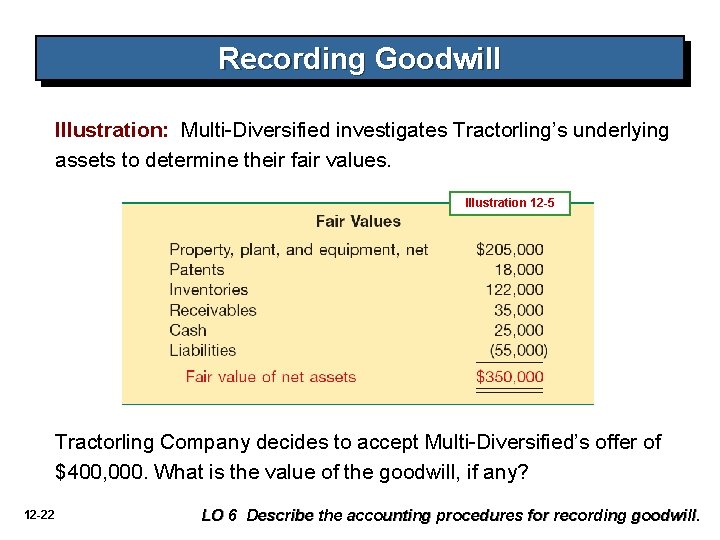 Recording Goodwill

Illustration: Multi-Diversified investigates Tractorling's underlying assets to determine their fair values.

Illustration 12-5

Fair Values

| | |
|---|---|
| Property, plant, and equipment, net | \$205,000 |
| Patents | 18,000 |
| Inventories | 122,000 |
| Receivables | 35,000 |
| Cash | 25,000 |
| Liabilities | (55,000) |
| Fair value of net assets | \$350,000 |

Tractorling Company decides to accept Multi-Diversified's offer of \$400,000. What is the value of the goodwill, if any?

12-22

LO 6 Describe the accounting procedures for recording goodwill.